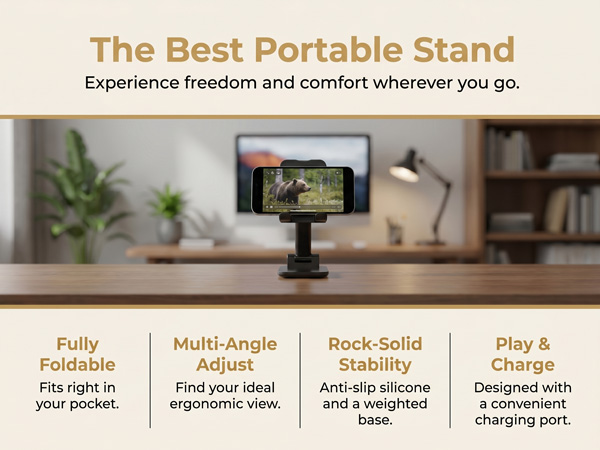 The Best Portable Stand

Experience freedom and comfort wherever you go.

Fully Foldable

Fits right in your pocket.

Multi-Angle Adjust

Find your ideal ergonomic view.

Rock-Solid Stability

Anti-slip silicone and a weighted base.

Play & Charge

Designed with a convenient charging port.